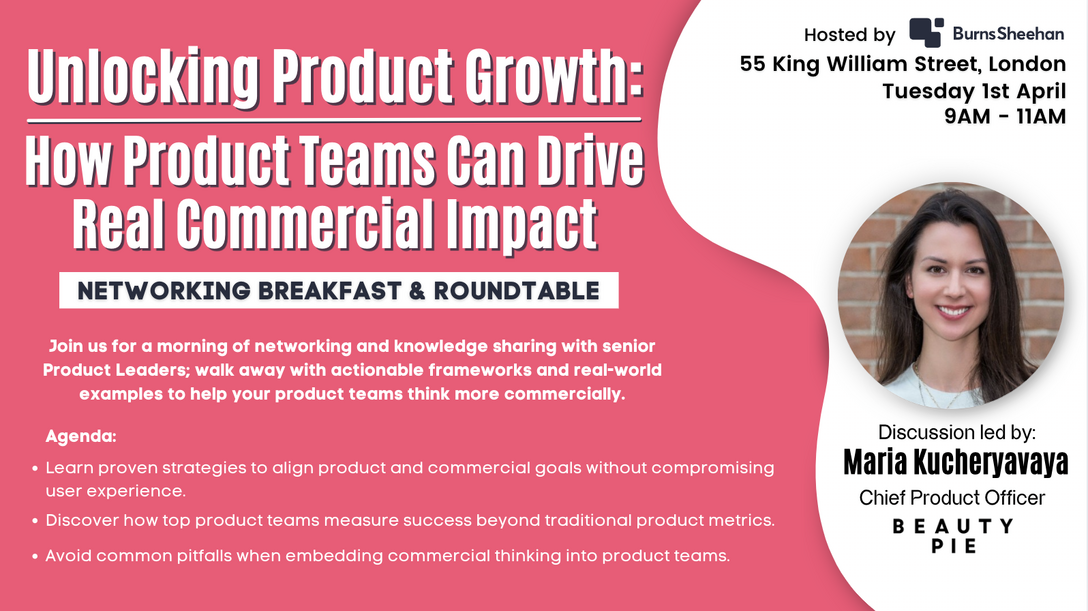 Unlocking Product Growth:

How Product Teams Can Drive Real Commercial Impact

NETWORKING BREAKFAST & ROUNDTABLE

Join us for a morning of networking and knowledge sharing with senior Product Leaders; walk away with actionable frameworks and real-world examples to help your product teams think more commercially.

Agenda:

• Learn proven strategies to align product and commercial goals without compromising user experience.
• Discover how top product teams measure success beyond traditional product metrics.
• Avoid common pitfalls when embedding commercial thinking into product teams.

Hosted by BurnsSheehan

55 King William Street, London
Tuesday 1st April
9AM - 11AM

Discussion led by:
Maria Kucheryavaya
Chief Product Officer
BEAUTY PIE